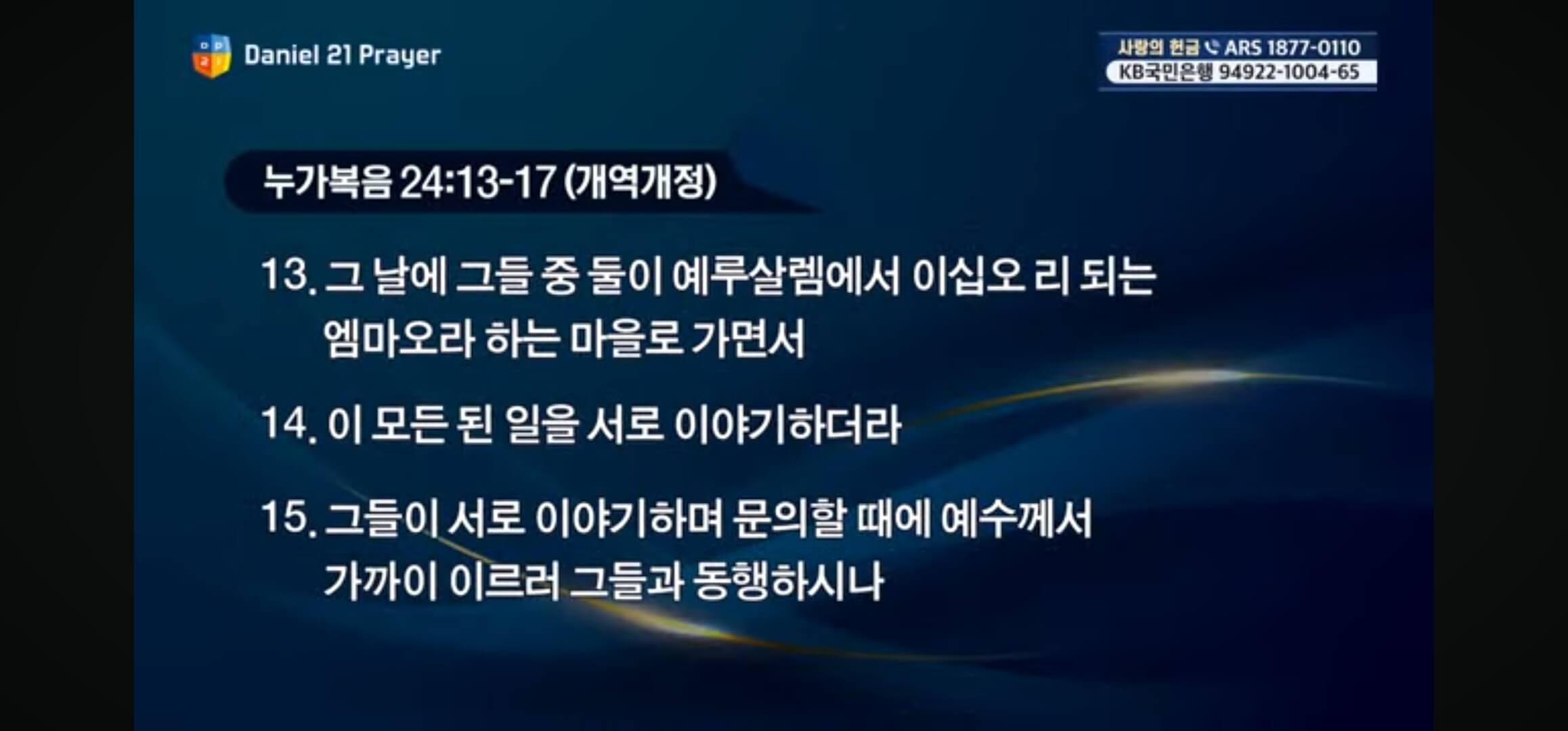 Daniel 21 Prayer

사랑의 헌금 ARS 1877-0110
KB국민은행 94922-1004-65

누가복음 24:13-17 (개역개정)

13. 그 날에 그들 중 둘이 예루살렘에서 이십오 리 되는 엠마오라 하는 마을로 가면서

14. 이 모든 된 일을 서로 이야기하더라

15. 그들이 서로 이야기하며 문의할 때에 예수께서 가까이 이르러 그들과 동행하시나